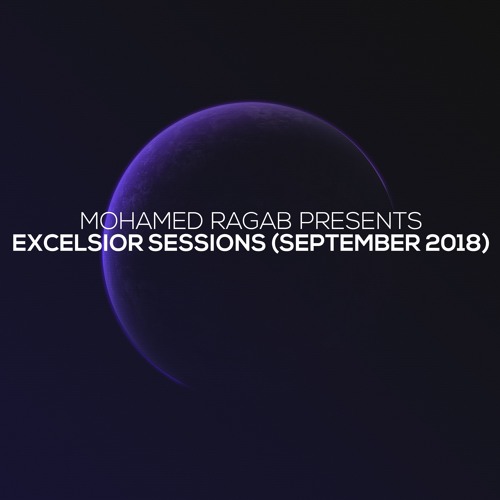 MOHAMED RAGAB PRESENTS
EXCELSIOR SESSIONS (SEPTEMBER 2018)